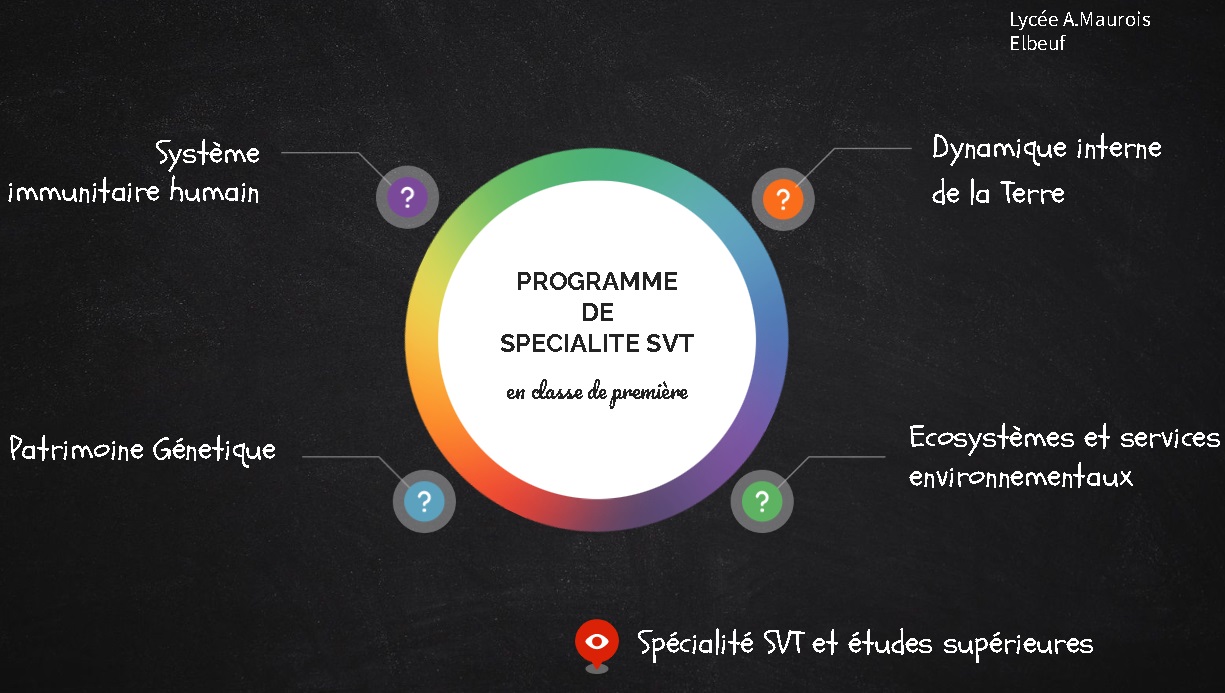 Lycée A.Maurois
Elbeuf

Système immunitaire humain

?

Dynamique interne de la Terre

?

PROGRAMME
DE
SPECIALITE SVT

en classe de première

Patrimoine Génetique

?

Ecosystèmes et services environnementaux

?

Spécialité SVT et études supérieures